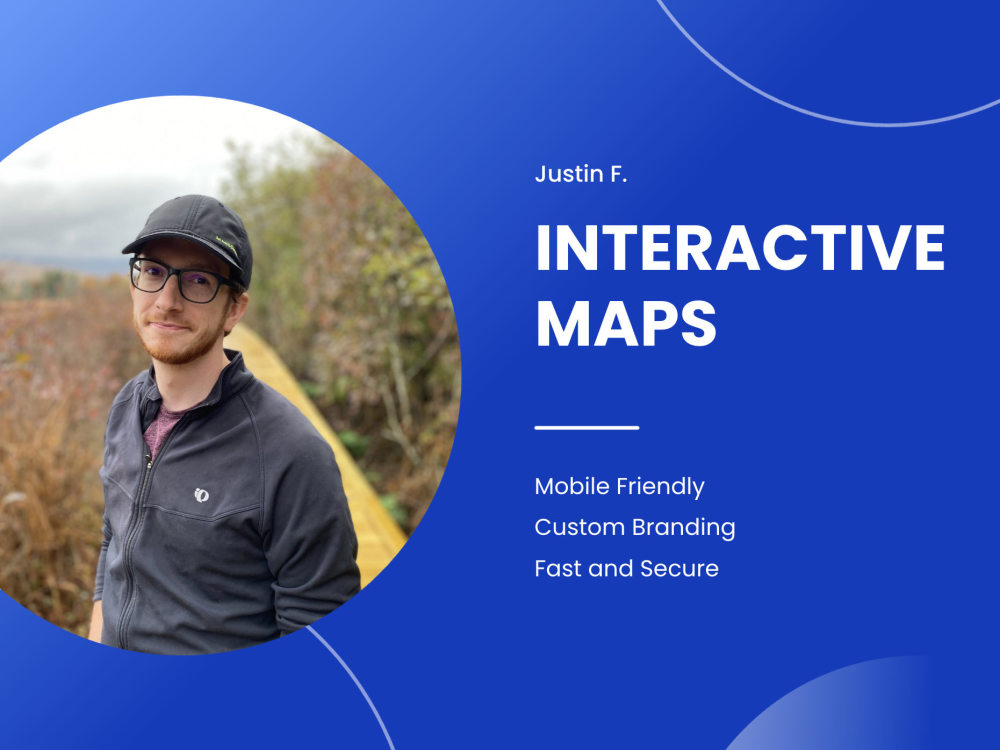 Justin F.

INTERACTIVE MAPS

Mobile Friendly
Custom Branding
Fast and Secure